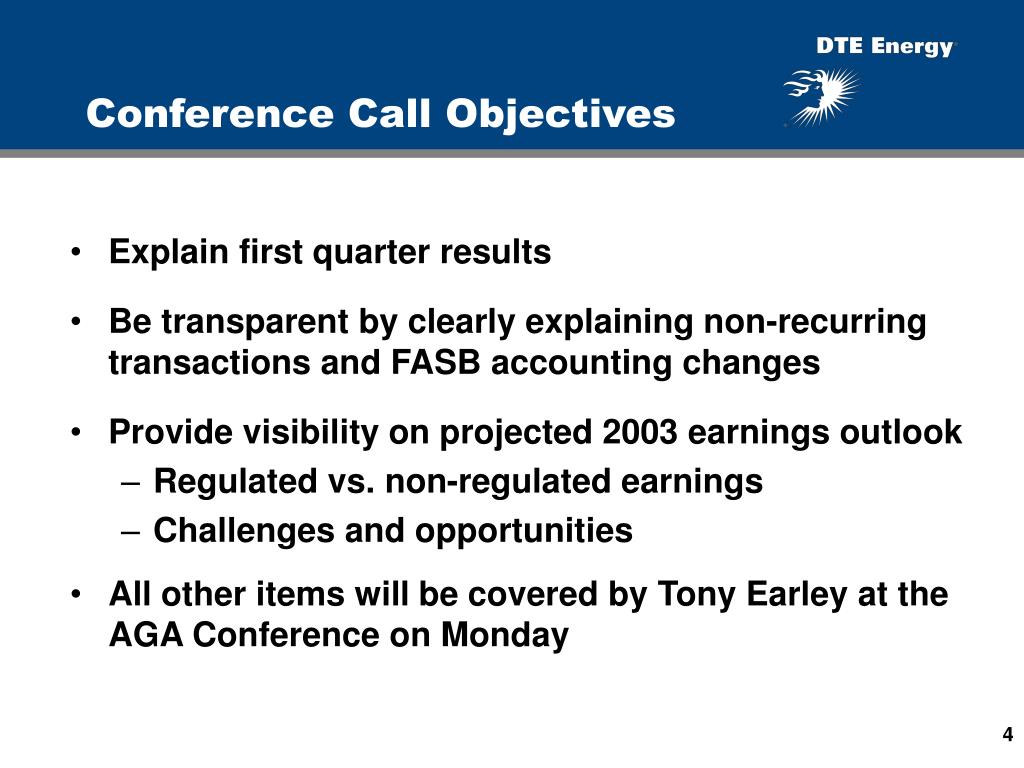 DTE Energy

Conference Call Objectives

• Explain first quarter results

• Be transparent by clearly explaining non-recurring transactions and FASB accounting changes

• Provide visibility on projected 2003 earnings outlook
– Regulated vs. non-regulated earnings
– Challenges and opportunities

• All other items will be covered by Tony Earley at the AGA Conference on Monday

4